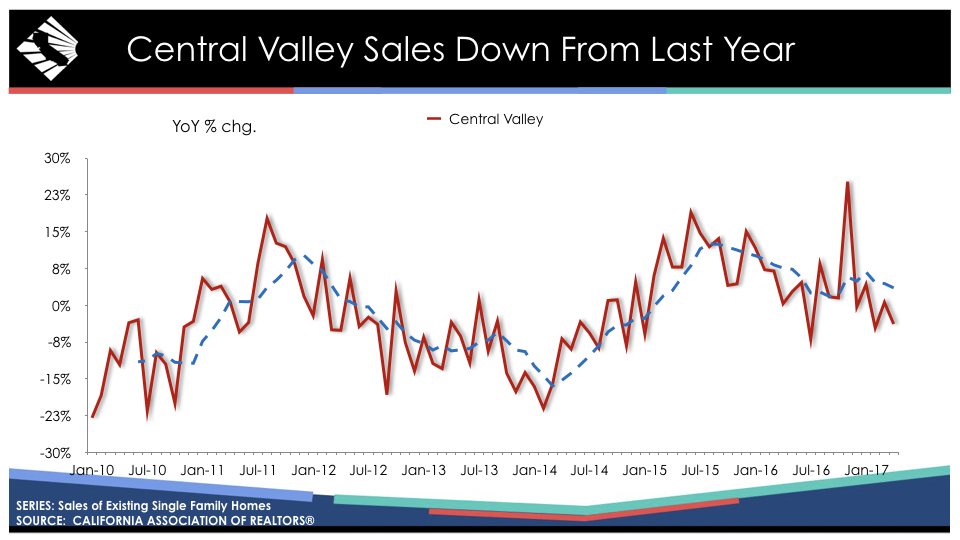 Central Valley Sales Down From Last Year

YoY % chg.

Central Valley

30%
23%
15%
8%
0%
-8%
-15%
-23%
-30%

Jan-10 Jul-10 Jan-11 Jul-11 Jan-12 Jul-12 Jan-13 Jul-13 Jan-14 Jul-14 Jan-15 Jul-15 Jan-16 Jul-16 Jan-17

SERIES: Sales of Existing Single Family Homes
SOURCE: CALIFORNIA ASSOCIATION OF REALTORS®